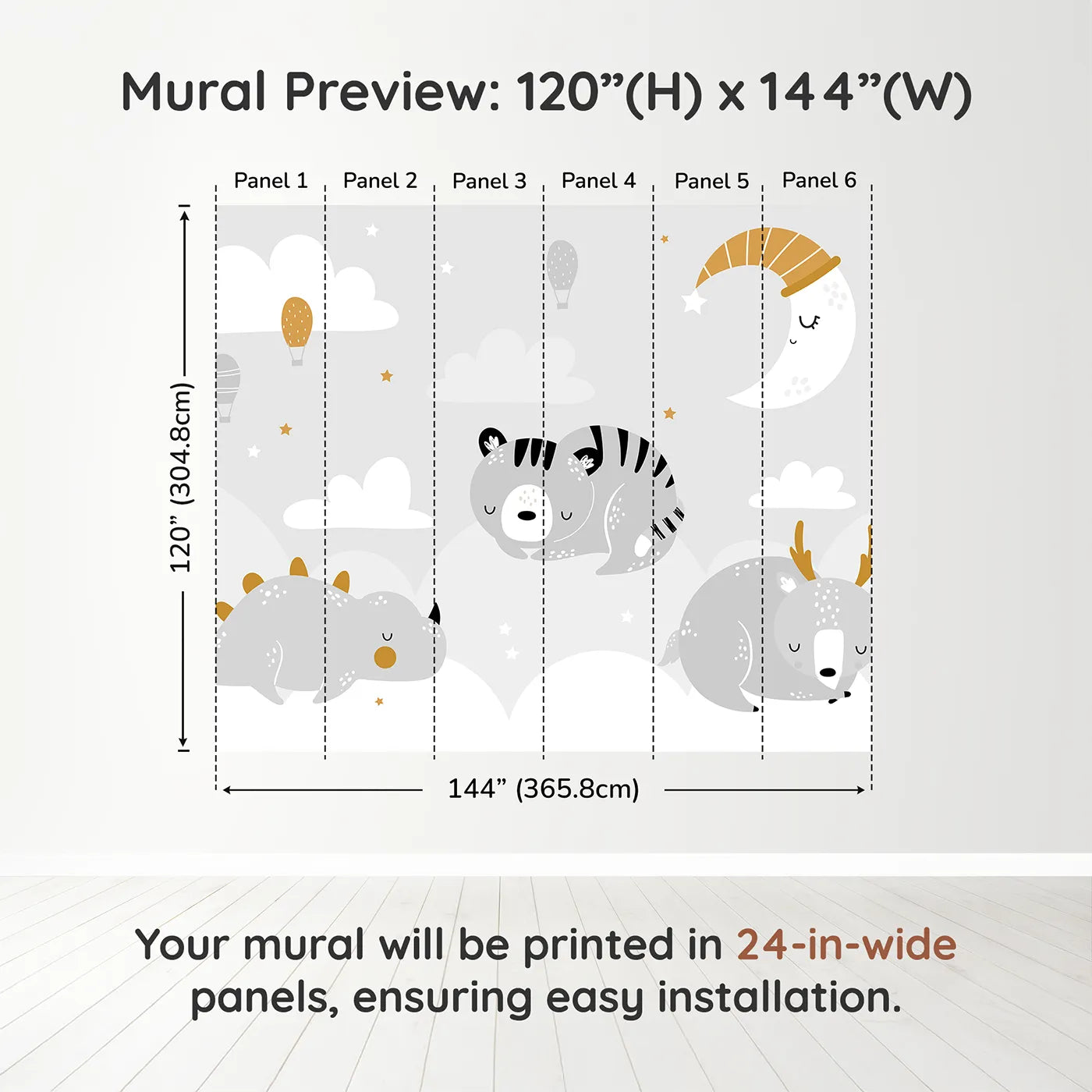 Mural Preview: 120”(H) x 144”(W)

Panel 1 Panel 2 Panel 3 Panel 4 Panel 5 Panel 6

120” (304.8cm)

144” (365.8cm)

Your mural will be printed in 24-in-wide panels, ensuring easy installation.